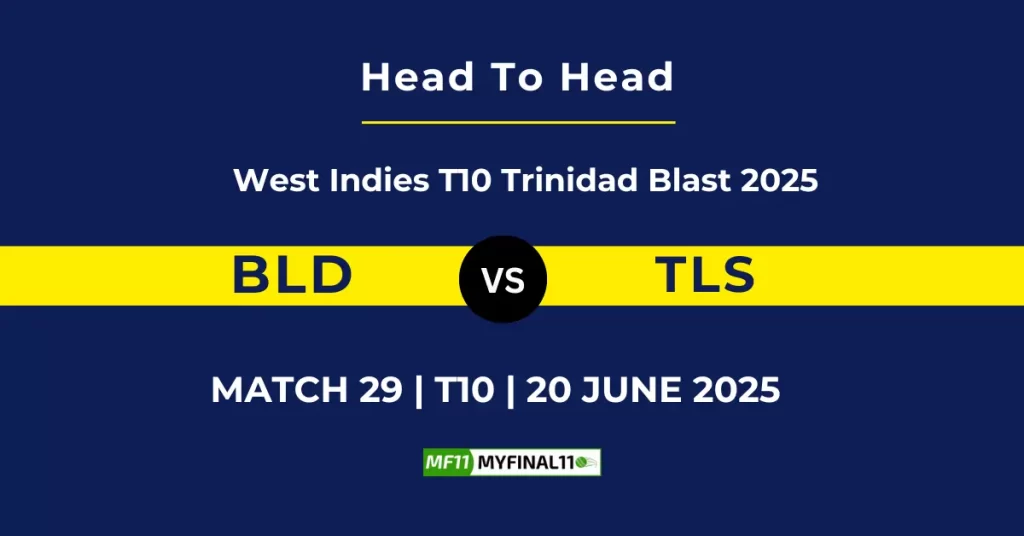 Head To Head

West Indies T10 Trinidad Blast 2025

BLD VS TLS

MATCH 29 | T10 | 20 JUNE 2025

MF11 MYFINAL11